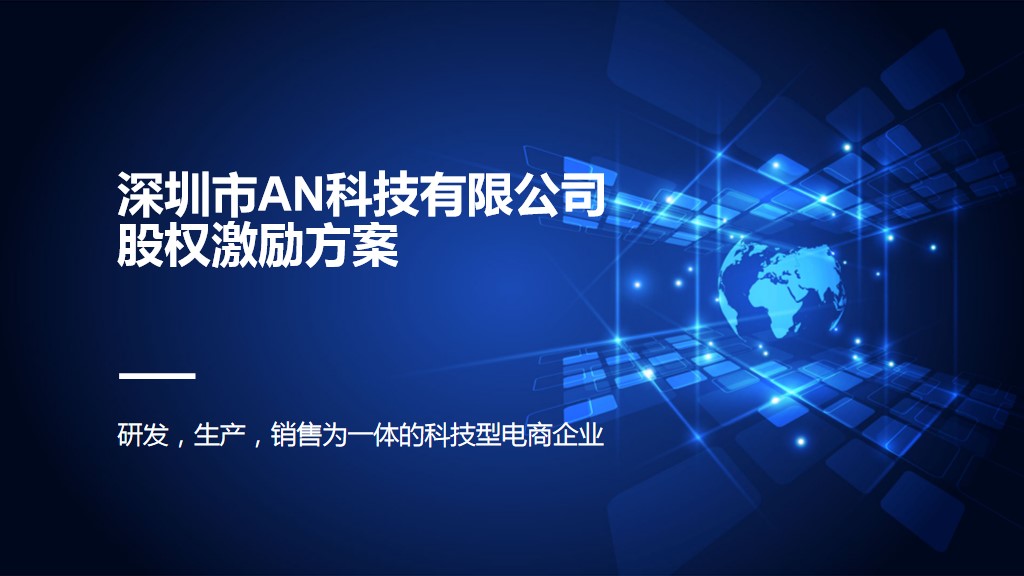 深圳市AN科技有限公司
股权激励方案

研发，生产，销售为一体的科技型电商企业